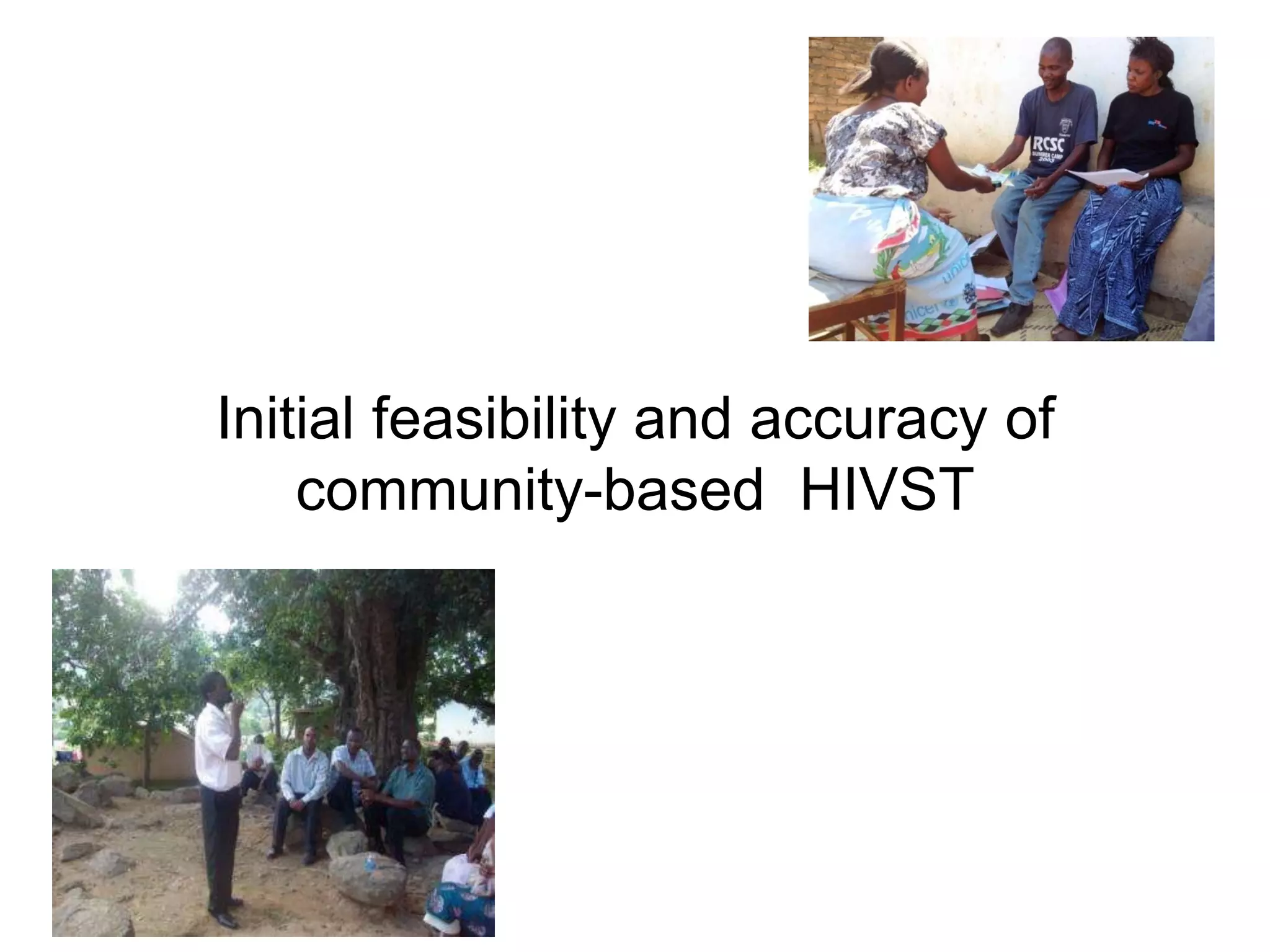 RCSC
SUMMER CAMP
2003

unicef
unicef

Initial feasibility and accuracy of community-based HIVST